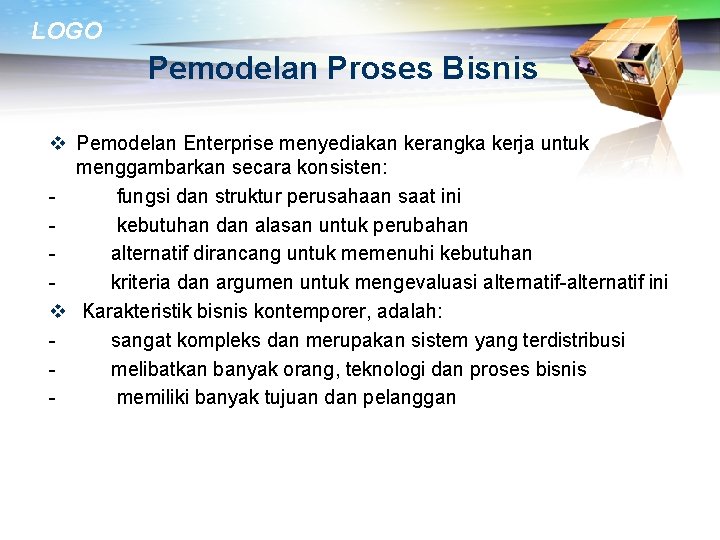 LOGO

Pemodelan Proses Bisnis

❖ Pemodelan Enterprise menyediakan kerangka kerja untuk menggambarkan secara konsisten:

- fungsi dan struktur perusahaan saat ini
- kebutuhan dan alasan untuk perubahan
- alternatif dirancang untuk memenuhi kebutuhan
- kriteria dan argumen untuk mengevaluasi alternatif-alternatif ini

❖ Karakteristik bisnis kontemporer, adalah:

- sangat kompleks dan merupakan sistem yang terdistribusi
- melibatkan banyak orang, teknologi dan proses bisnis
- memiliki banyak tujuan dan pelanggan